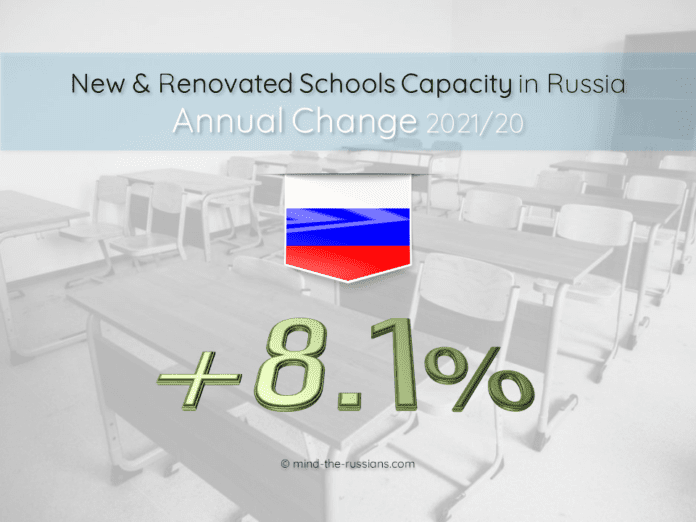 New & Renovated Schools Capacity in Russia
Annual Change 2021/20

+8.1%

© mind-the-russians.com